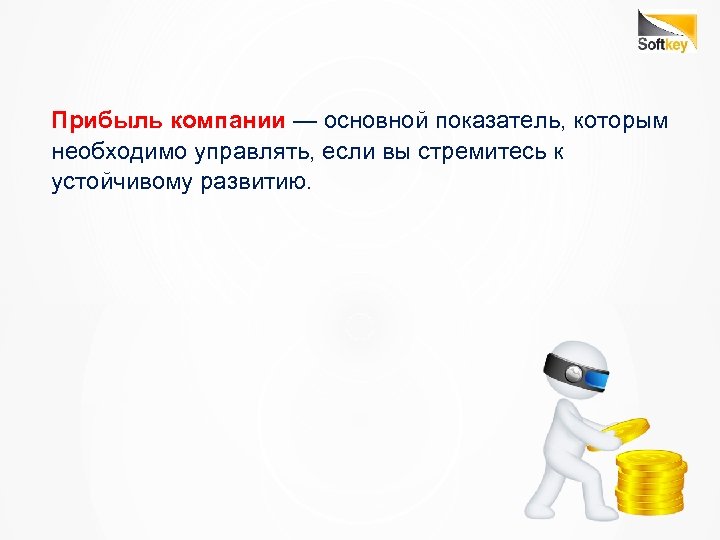 Softkey

Прибыль компании — основной показатель, которым необходимо управлять, если вы стремитесь к устойчивому развитию.